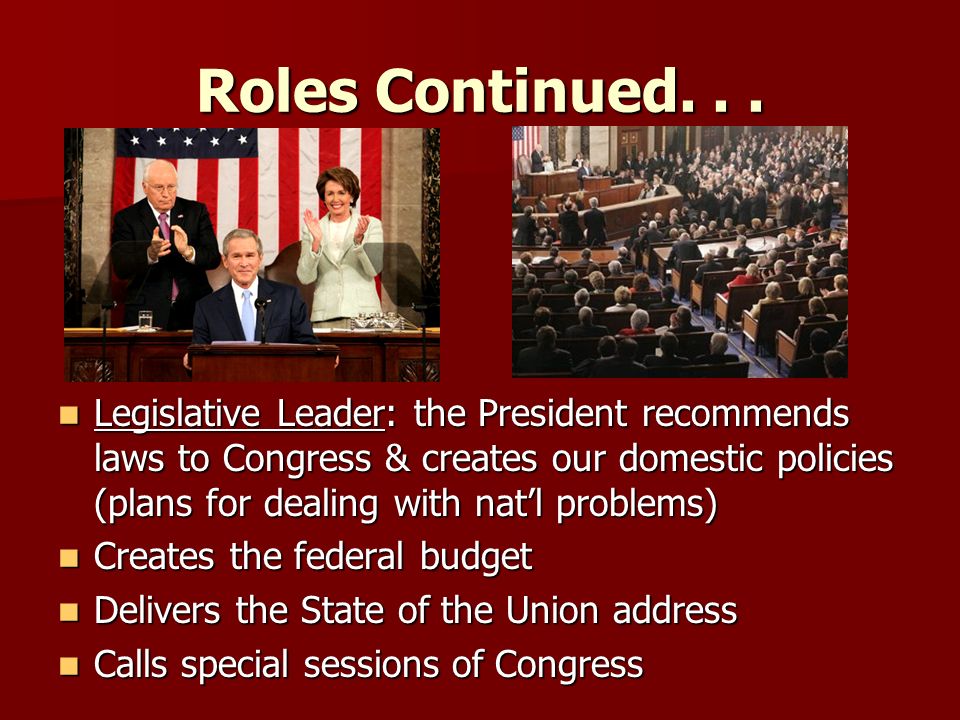 Roles Continued. . .

- Legislative Leader: the President recommends laws to Congress & creates our domestic policies (plans for dealing with nat'l problems)
- Creates the federal budget
- Delivers the State of the Union address
- Calls special sessions of Congress